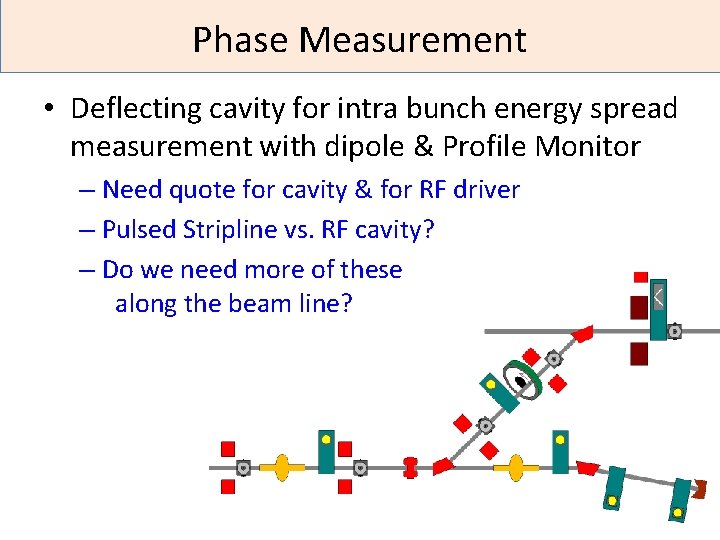 Phase Measurement

• Deflecting cavity for intra bunch energy spread measurement with dipole & Profile Monitor

– Need quote for cavity & for RF driver

– Pulsed Stripline vs. RF cavity?

– Do we need more of these along the beam line?